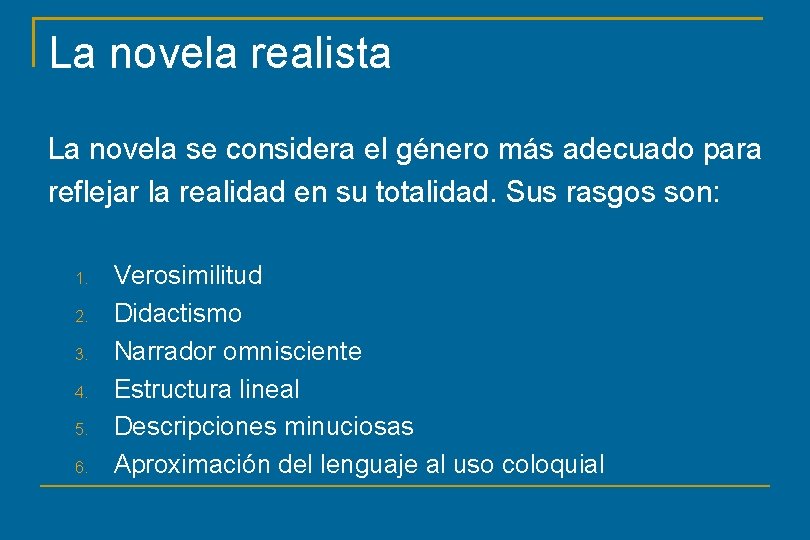 La novela realista

La novela se considera el género más adecuado para reflejar la realidad en su totalidad. Sus rasgos son:

1. Verosimilitud
2. Didactismo
3. Narrador omnisciente
4. Estructura lineal
5. Descripciones minuciosas
6. Aproximación del lenguaje al uso coloquial